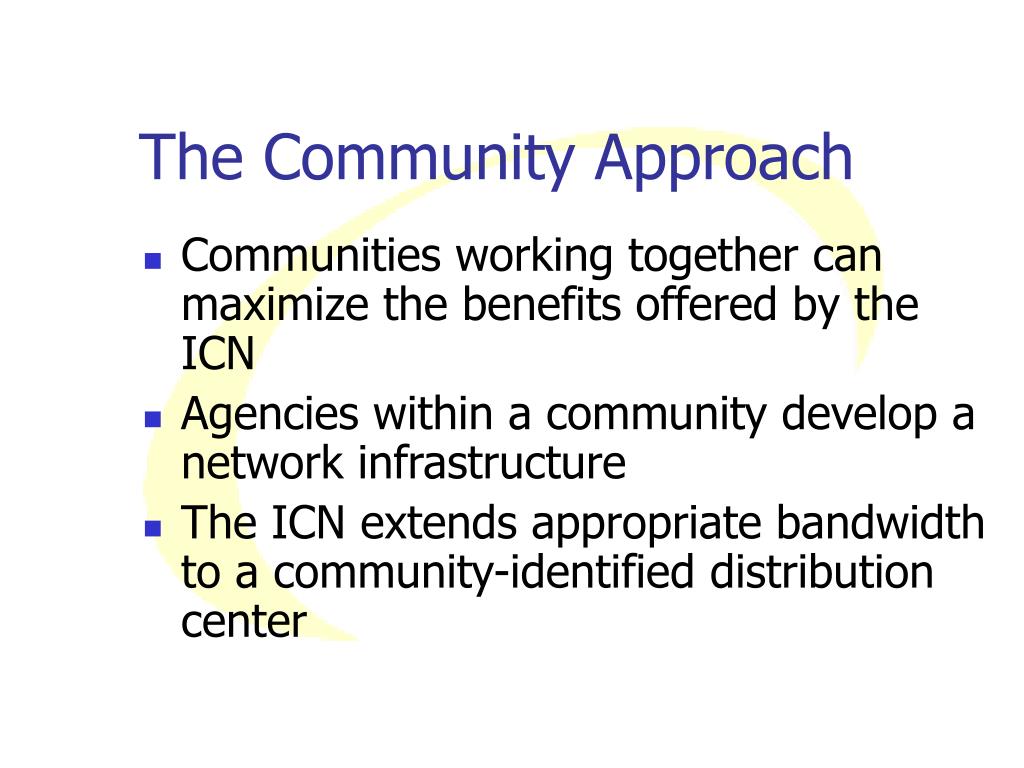 The Community Approach

- Communities working together can maximize the benefits offered by the ICN
- Agencies within a community develop a network infrastructure
- The ICN extends appropriate bandwidth to a community-identified distribution center